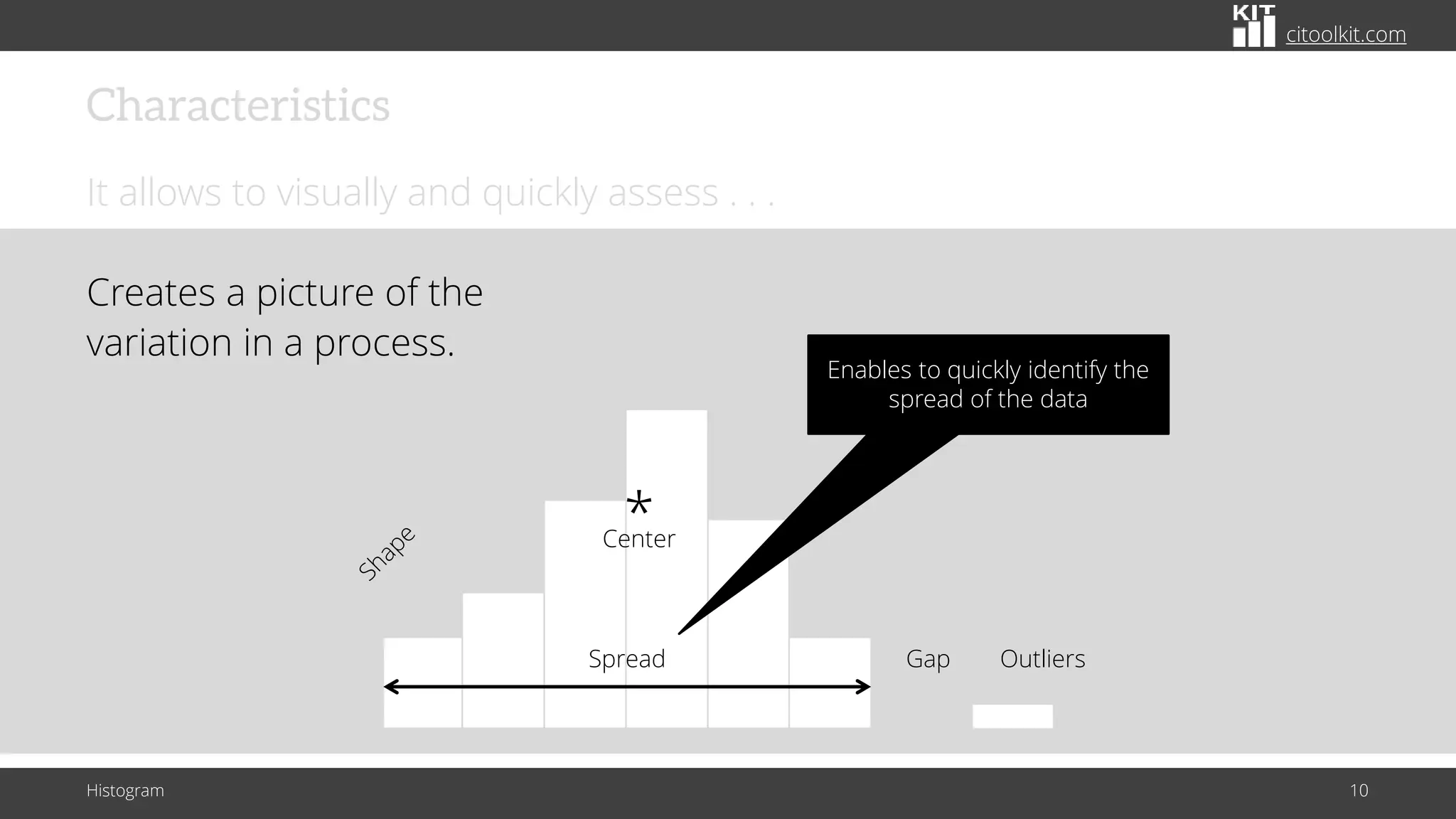 KIT citoolkit.com

Characteristics

It allows to visually and quickly assess . . .

Creates a picture of the variation in a process.

Enables to quickly identify the spread of the data

Shape

*
Center

Spread

Gap

Outliers

Histogram

10